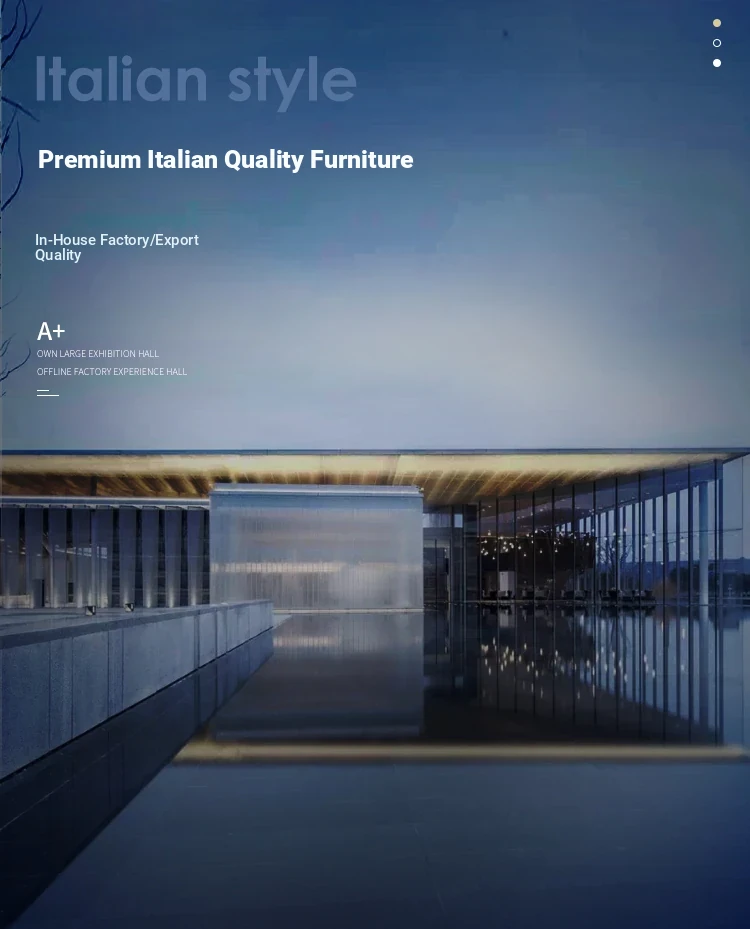 Italian style

Premium Italian Quality Furniture

In-House Factory/Export Quality

A+

OWN LARGE EXHIBITION HALL

OFFLINE FACTORY EXPERIENCE HALL